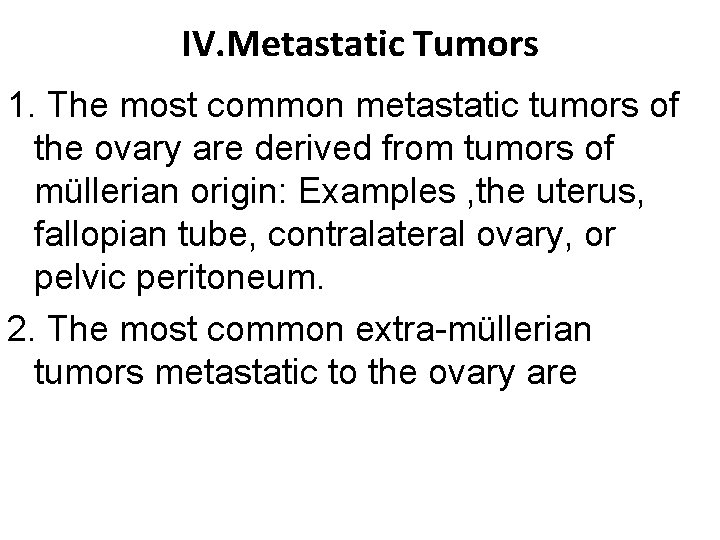 IV.Metastatic Tumors

1. The most common metastatic tumors of the ovary are derived from tumors of müllerian origin: Examples ,the uterus, fallopian tube, contralateral ovary, or pelvic peritoneum.

2. The most common extra-müllerian tumors metastatic to the ovary are